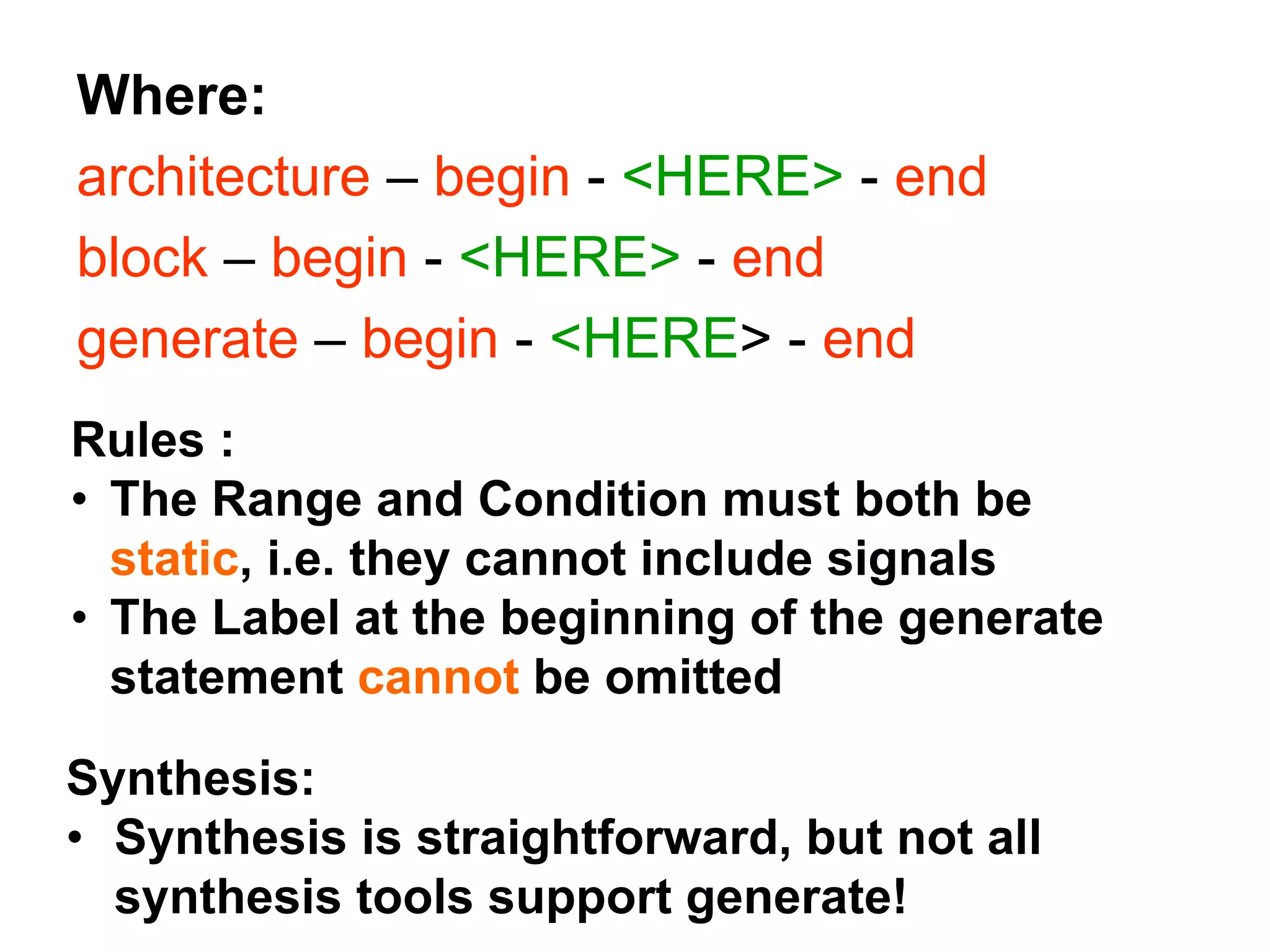 Where:

architecture – begin - <HERE> - end

block – begin - <HERE> - end

generate – begin - <HERE> - end

Rules :

• The Range and Condition must both be static, i.e. they cannot include signals

• The Label at the beginning of the generate statement cannot be omitted

Synthesis:

• Synthesis is straightforward, but not all synthesis tools support generate!